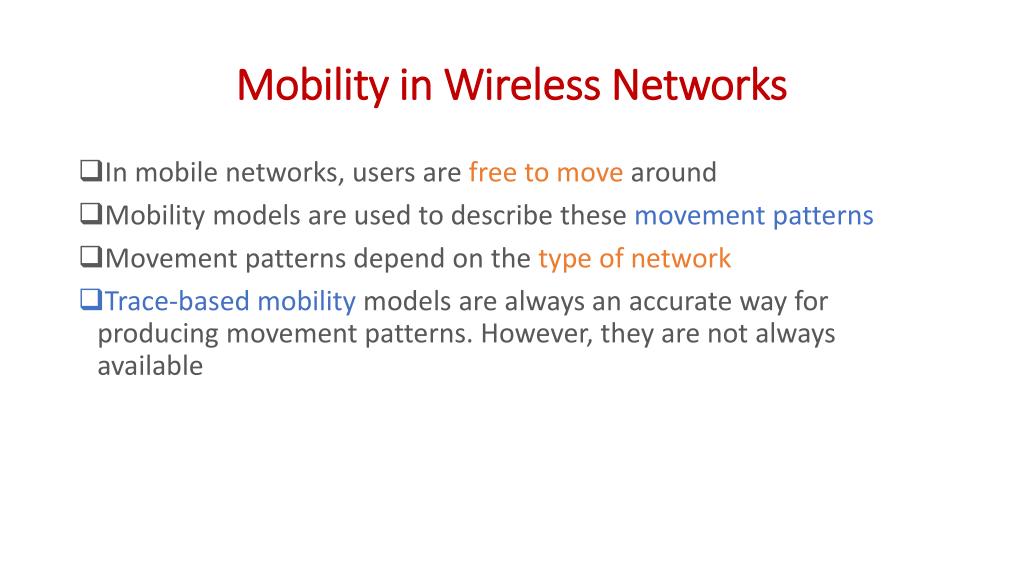 Mobility in Wireless Networks

❑In mobile networks, users are free to move around

❑Mobility models are used to describe these movement patterns

❑Movement patterns depend on the type of network

❑Trace-based mobility models are always an accurate way for producing movement patterns. However, they are not always available